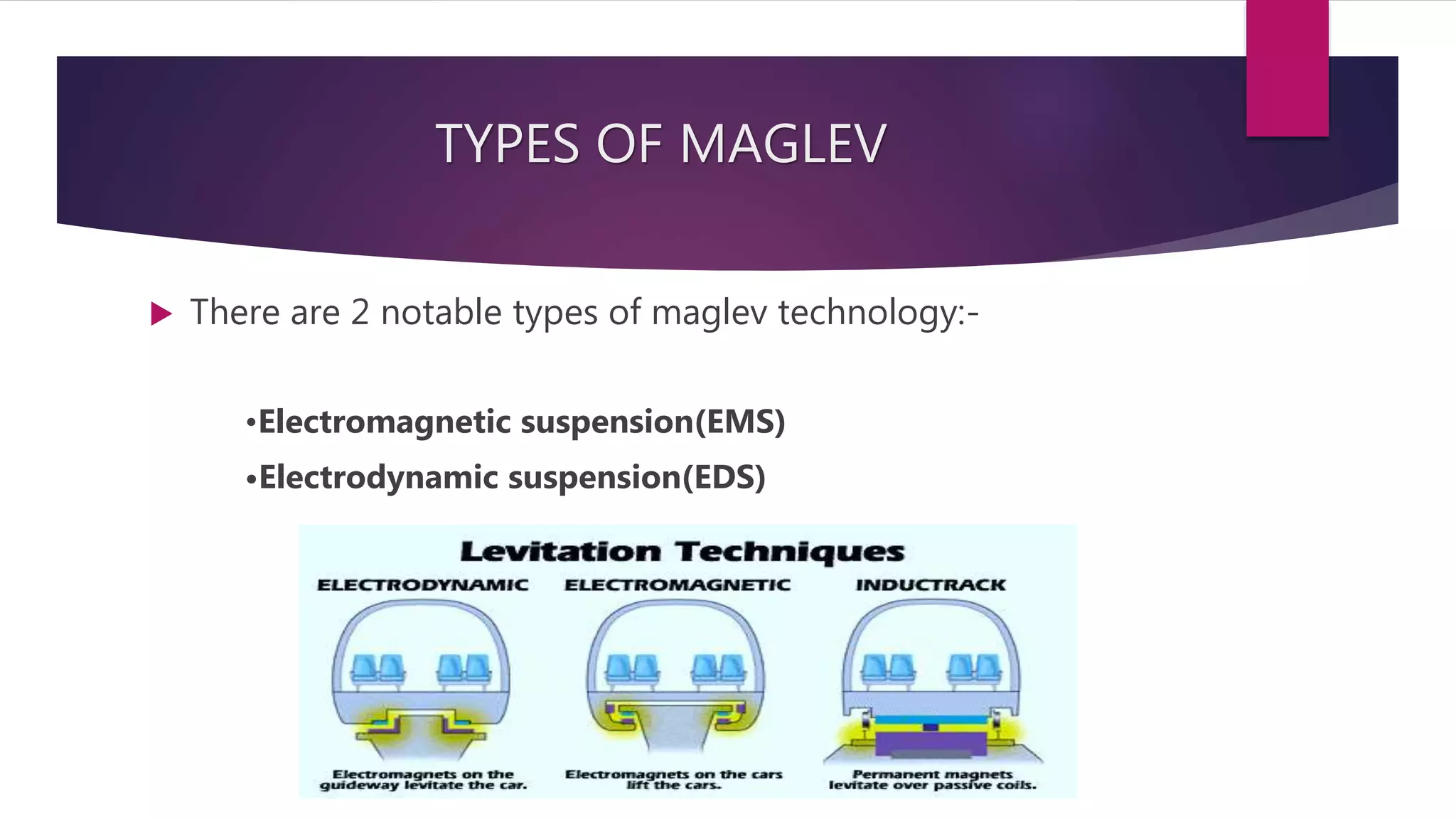 TYPES OF MAGLEV

There are 2 notable types of maglev technology:-

•Electromagnetic suspension(EMS)
•Electrodynamic suspension(EDS)

Levitation Techniques

ELECTRODYNAMIC

Electromagnets on the guideway levitate the car.

ELECTROMAGNETIC

Electromagnets on the cars lift the cars.

INDUCTRACK

Permanent magnets levitate over passive coils.